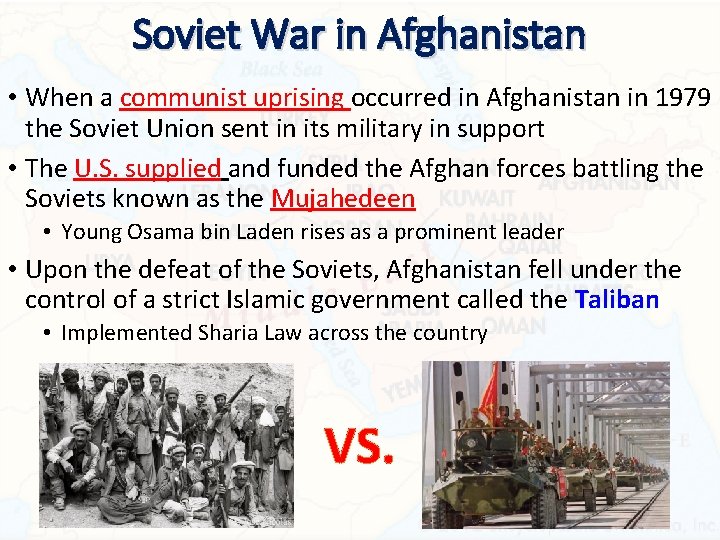 Soviet War in Afghanistan

• When a communist uprising occurred in Afghanistan in 1979 the Soviet Union sent in its military in support

• The U.S. supplied and funded the Afghan forces battling the Soviets known as the Mujahedeen

• Young Osama bin Laden rises as a prominent leader

• Upon the defeat of the Soviets, Afghanistan fell under the control of a strict Islamic government called the Taliban

• Implemented Sharia Law across the country

VS.